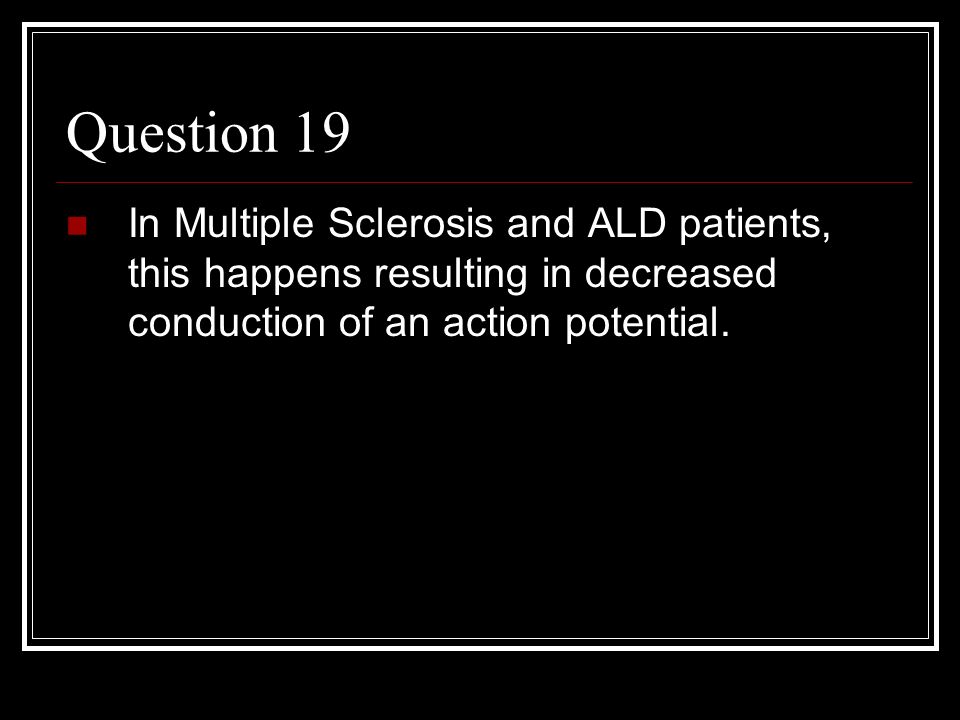 Question 19

In Multiple Sclerosis and ALD patients, this happens resulting in decreased conduction of an action potential.